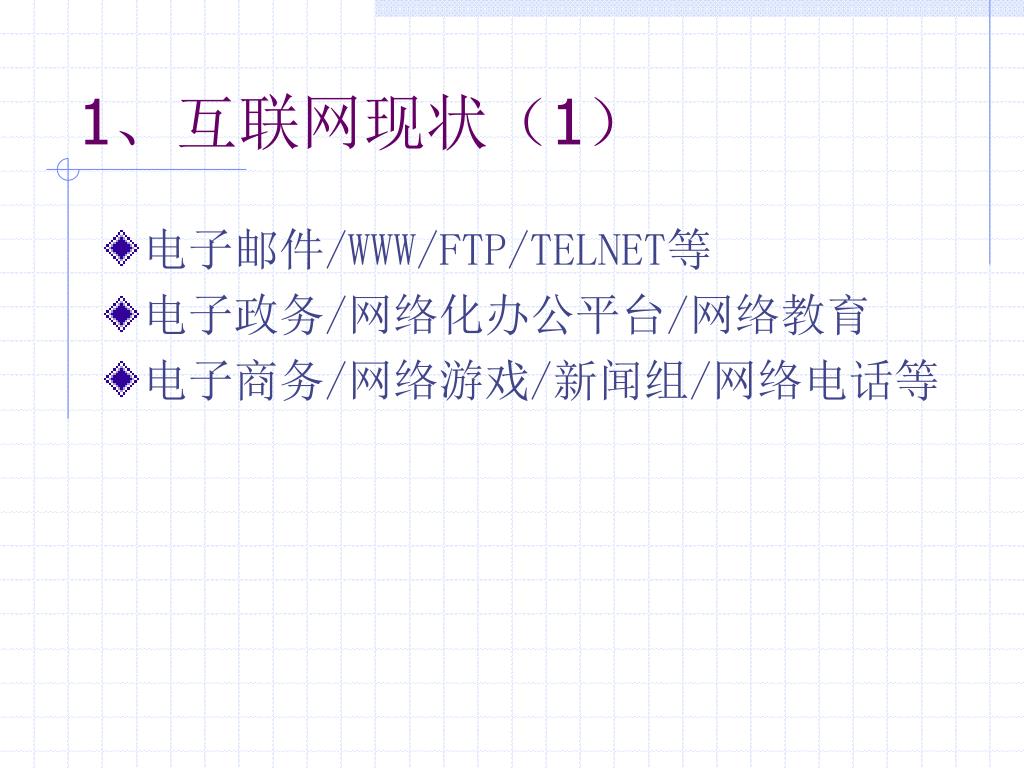 1、互联网现状（1）

电子邮件/WWW/FTP/TELNET等
电子政务/网络化办公平台/网络教育
电子商务/网络游戏/新闻组/网络电话等